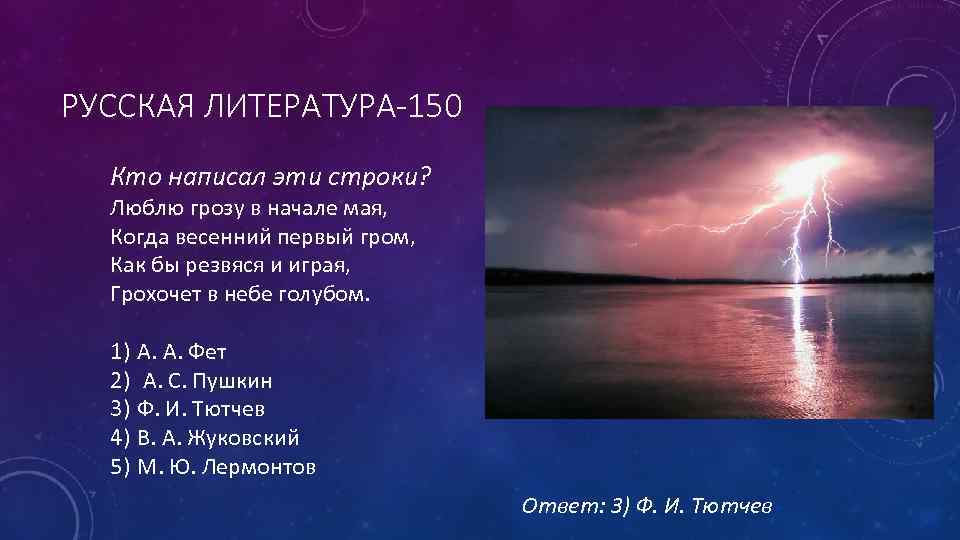 РУССКАЯ ЛИТЕРАТУРА-150

Кто написал эти строки?
Люблю грозу в начале мая,
Когда весенний первый гром,
Как бы резвяся и играя,
Грохочет в небе голубом.

1) А. А. Фет
2) А. С. Пушкин
3) Ф. И. Тютчев
4) В. А. Жуковский
5) М. Ю. Лермонтов

Ответ: 3) Ф. И. Тютчев